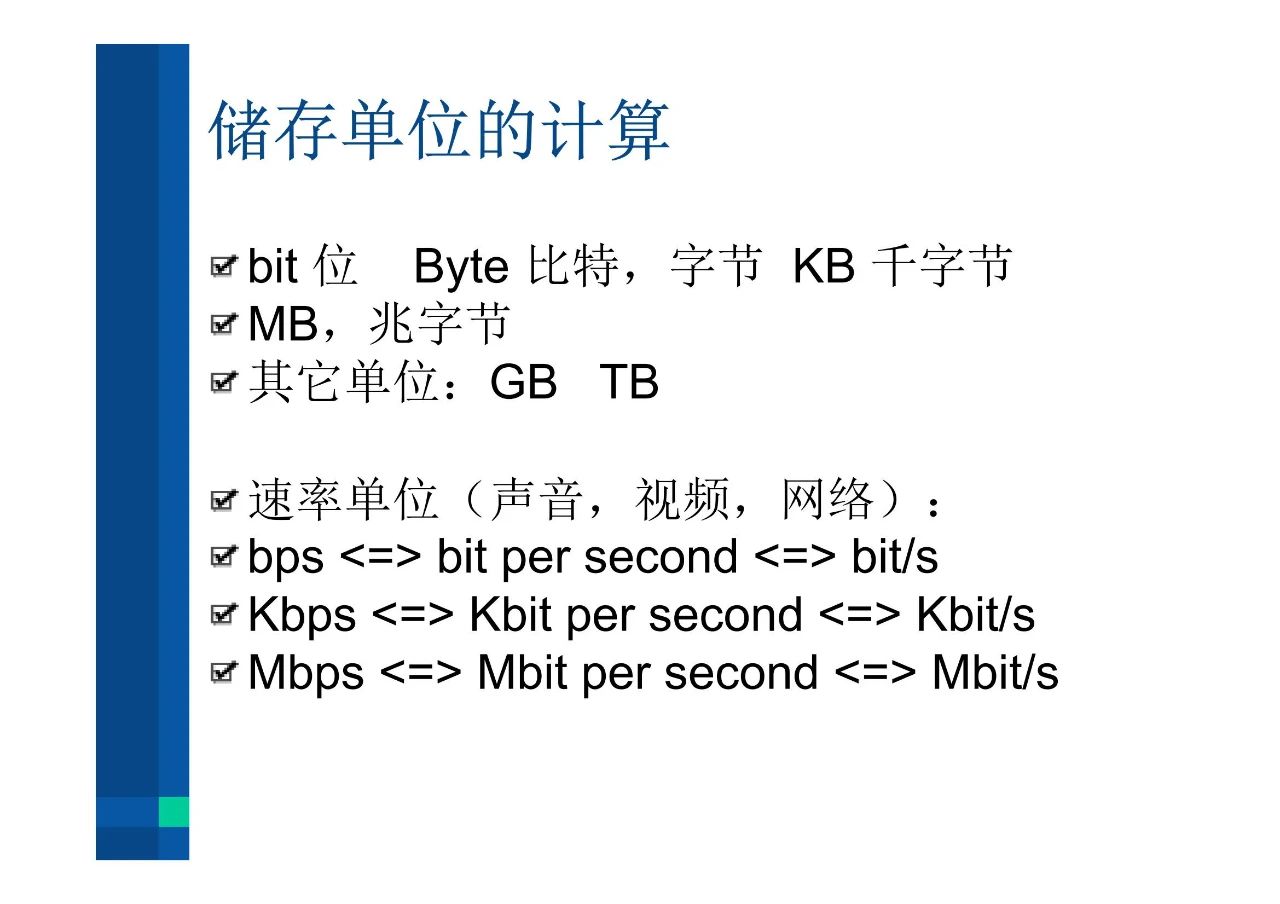 储存单位的计算

bit 位　Byte 比特，字节 KB 千字节
MB，兆字节
其它单位：GB　TB

速率单位（声音，视频，网络）：
bps <=> bit per second <=> bit/s
Kbps <=> Kbit per second <=> Kbit/s
Mbps <=> Mbit per second <=> Mbit/s